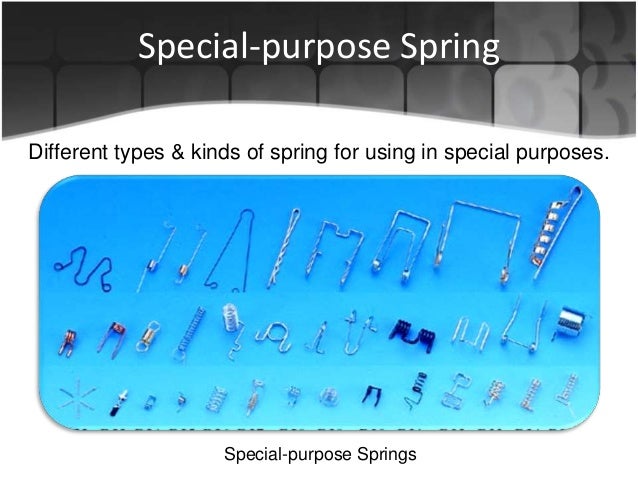 Special-purpose Spring

Different types & kinds of spring for using in special purposes.

Special-purpose Springs